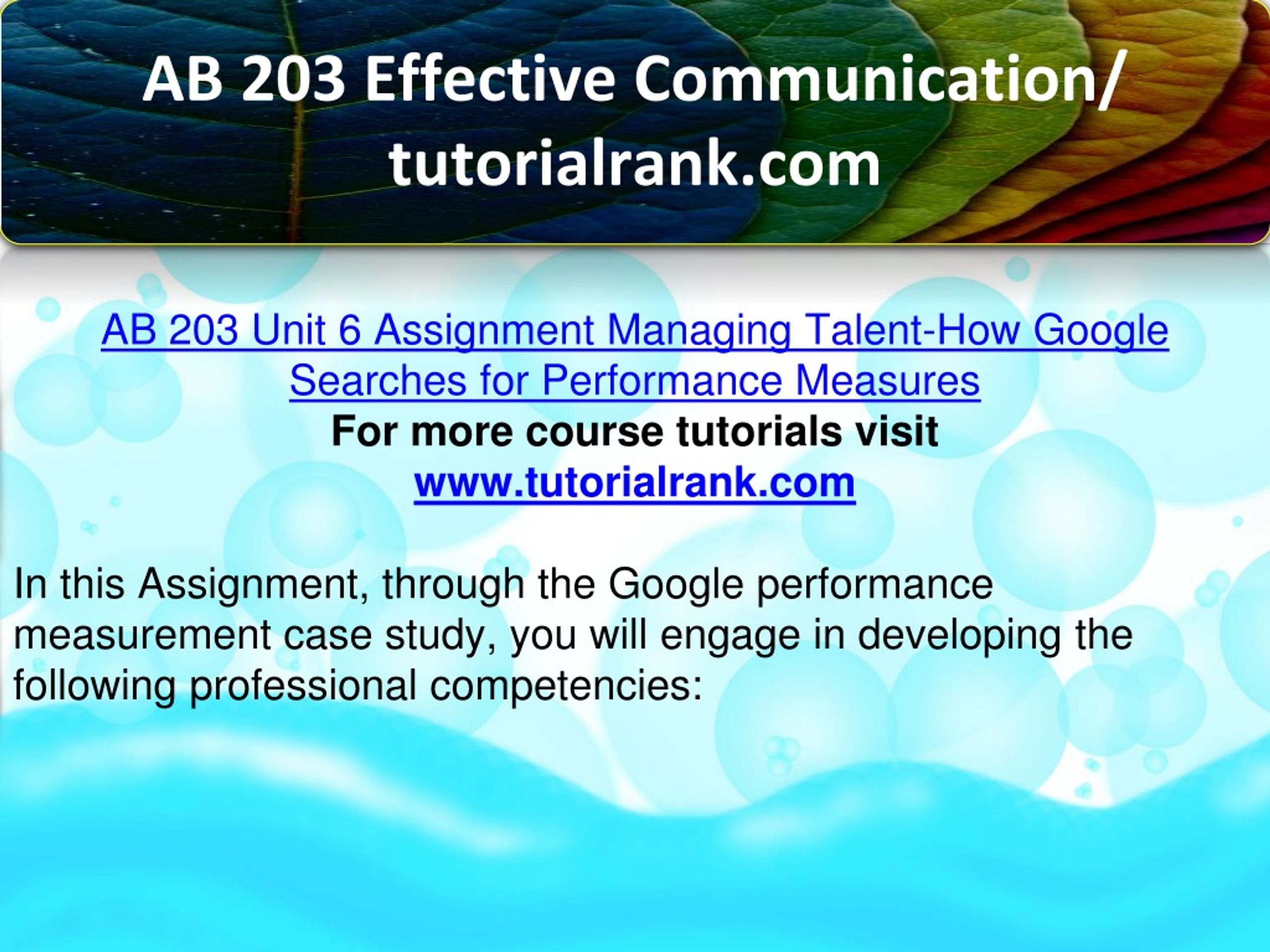 AB 203 Effective Communication/ tutorialrank.com

AB 203 Unit 6 Assignment Managing Talent-How Google Searches for Performance Measures
For more course tutorials visit
www.tutorialrank.com

In this Assignment, through the Google performance measurement case study, you will engage in developing the following professional competencies: